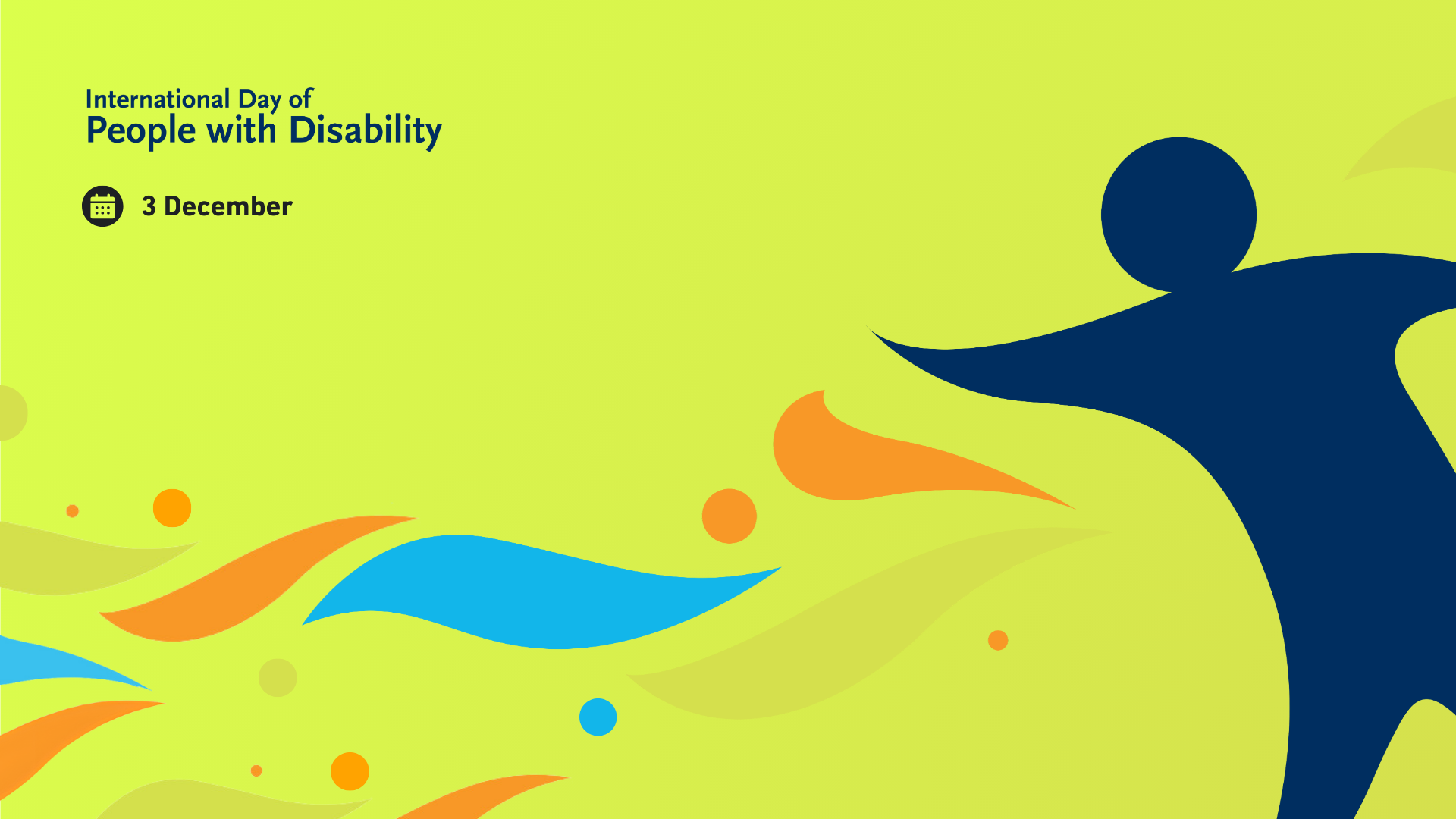 International Day of
People with Disability

3 December